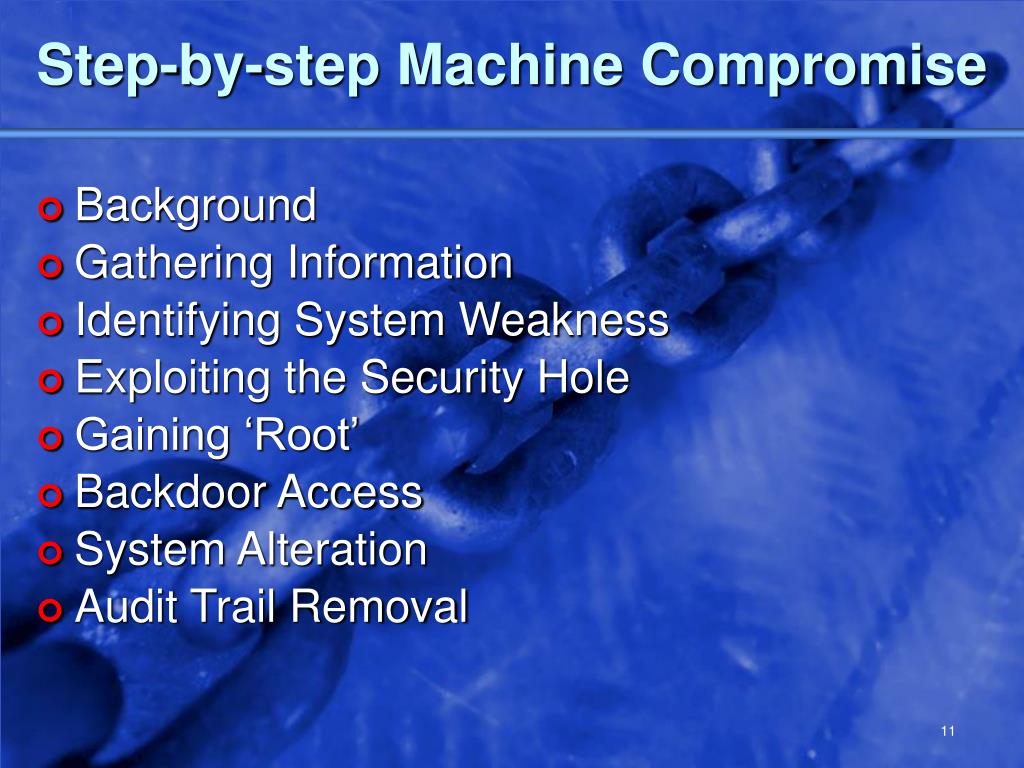 Step-by-step Machine Compromise

Background
Gathering Information
Identifying System Weakness
Exploiting the Security Hole
Gaining ‘Root’
Backdoor Access
System Alteration
Audit Trail Removal

11